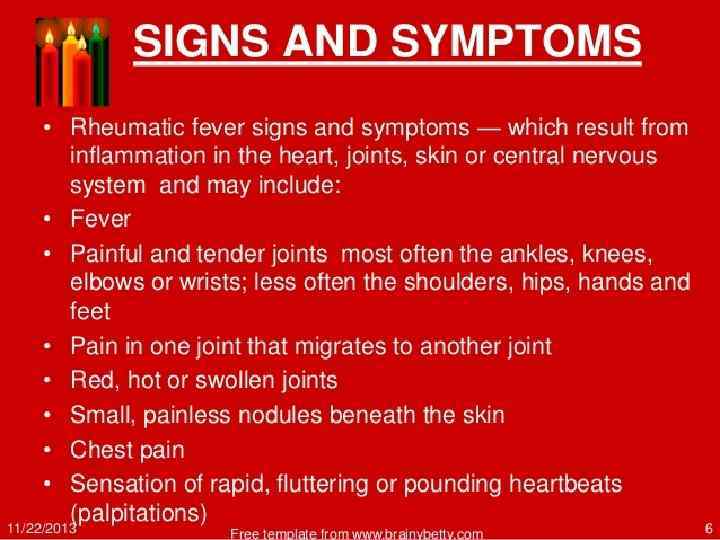 SIGNS AND SYMPTOMS

• Rheumatic fever signs and symptoms — which result from inflammation in the heart, joints, skin or central nervous system  and may include:
• Fever
• Painful and tender joints  most often the ankles, knees, elbows or wrists; less often the shoulders, hips, hands and feet
• Pain in one joint that migrates to another joint
• Red, hot or swollen joints
• Small, painless nodules beneath the skin
• Chest pain
• Sensation of rapid, fluttering or pounding heartbeats (palpitations)

11/22/2013

Free template from www.brainybetty.com

6